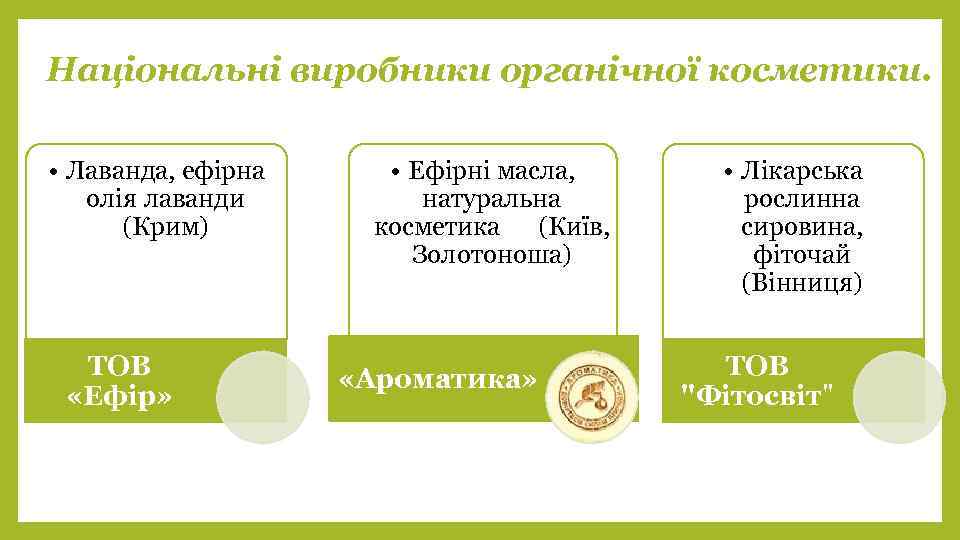 Національні виробники органічної косметики.

• Лаванда, ефірна олія лаванди (Крим)

ТОВ «Ефір»

• Ефірні масла, натуральна косметика (Київ, Золотоноша)

«Ароматика»

• Лікарська рослинна сировина, фіточай (Вінниця)

ТОВ "Фітосвіт"